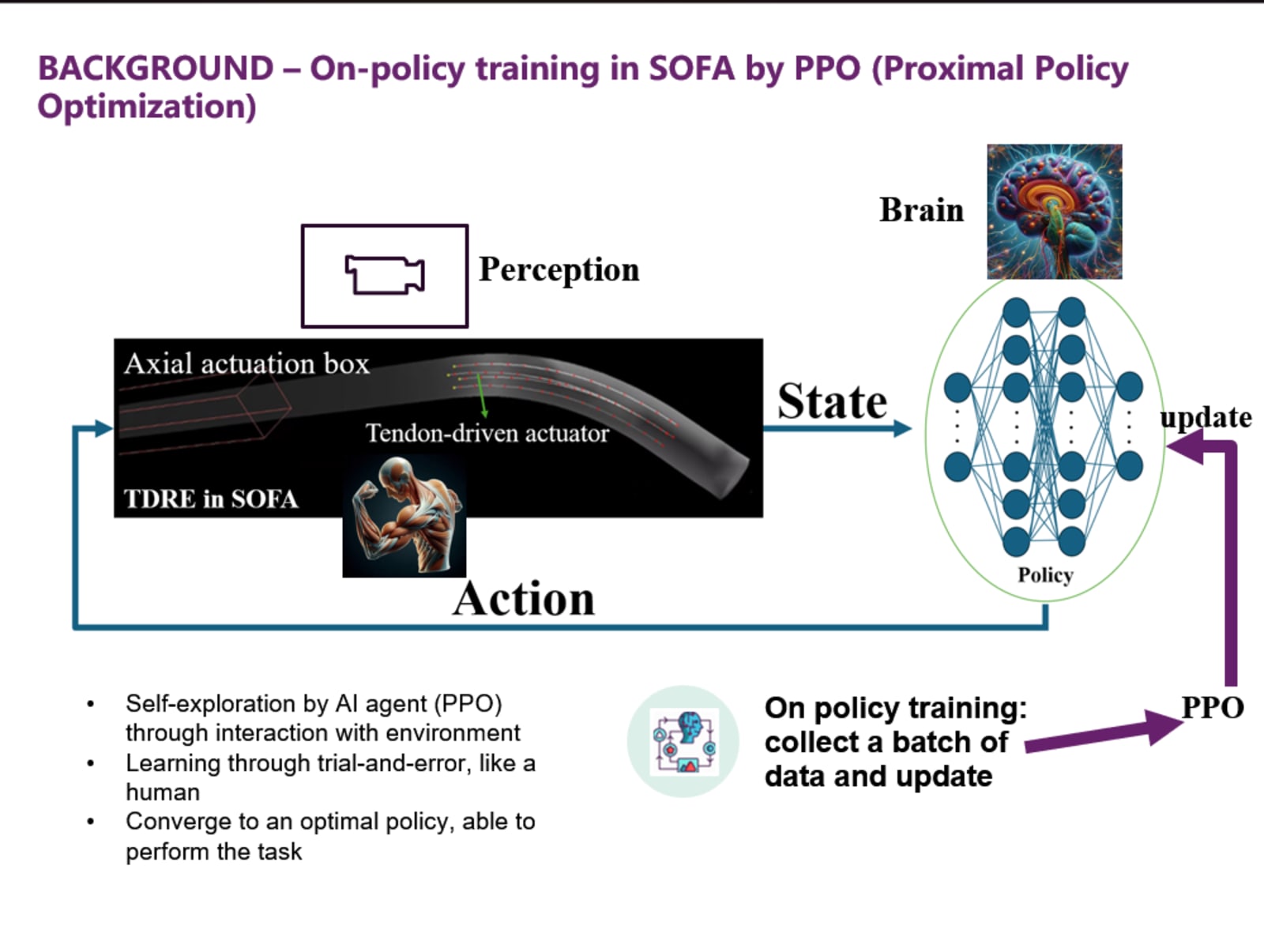 BACKGROUND – On-policy training in SOFA by PPO (Proximal Policy Optimization)

Brain

Perception

Axial actuation box

Tendon-driven actuator

TDRE in SOFA

State

update

Policy

Action

• Self-exploration by AI agent (PPO) through interaction with environment
• Learning through trial-and-error, like a human
• Converge to an optimal policy, able to perform the task

On policy training: collect a batch of data and update

PPO